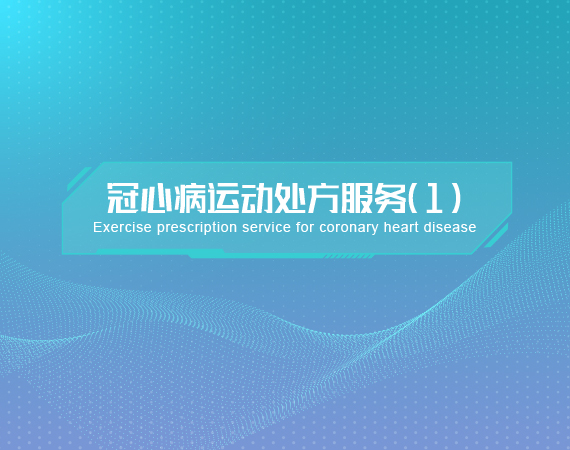 冠心病运动处方服务(1)
Exercise prescription service for coronary heart disease